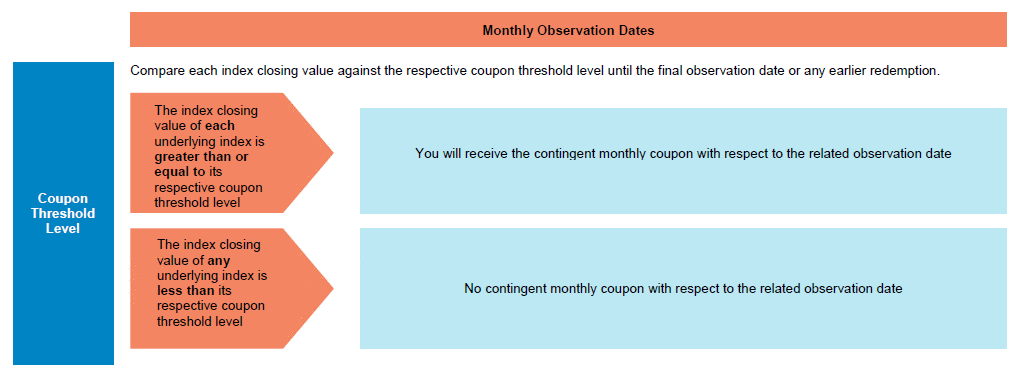 Monthly Observation Dates

Coupon Threshold Level

Compare each index closing value against the respective coupon threshold level until the final observation date or any earlier redemption.

The index closing value of each underlying index is greater than or equal to its respective coupon threshold level

You will receive the contingent monthly coupon with respect to the related observation date

The index closing value of any underlying index is less than its respective coupon threshold level

No contingent monthly coupon with respect to the related observation date